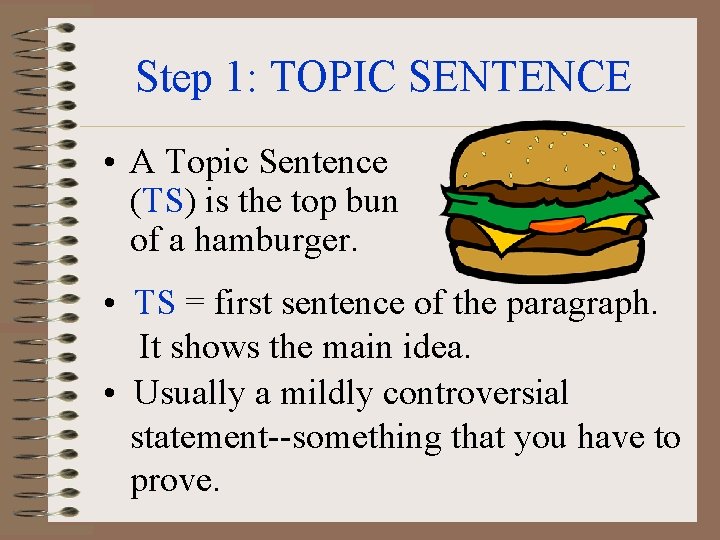 Step 1: TOPIC SENTENCE

• A Topic Sentence (TS) is the top bun of a hamburger.

• TS = first sentence of the paragraph. It shows the main idea.

• Usually a mildly controversial statement--something that you have to prove.